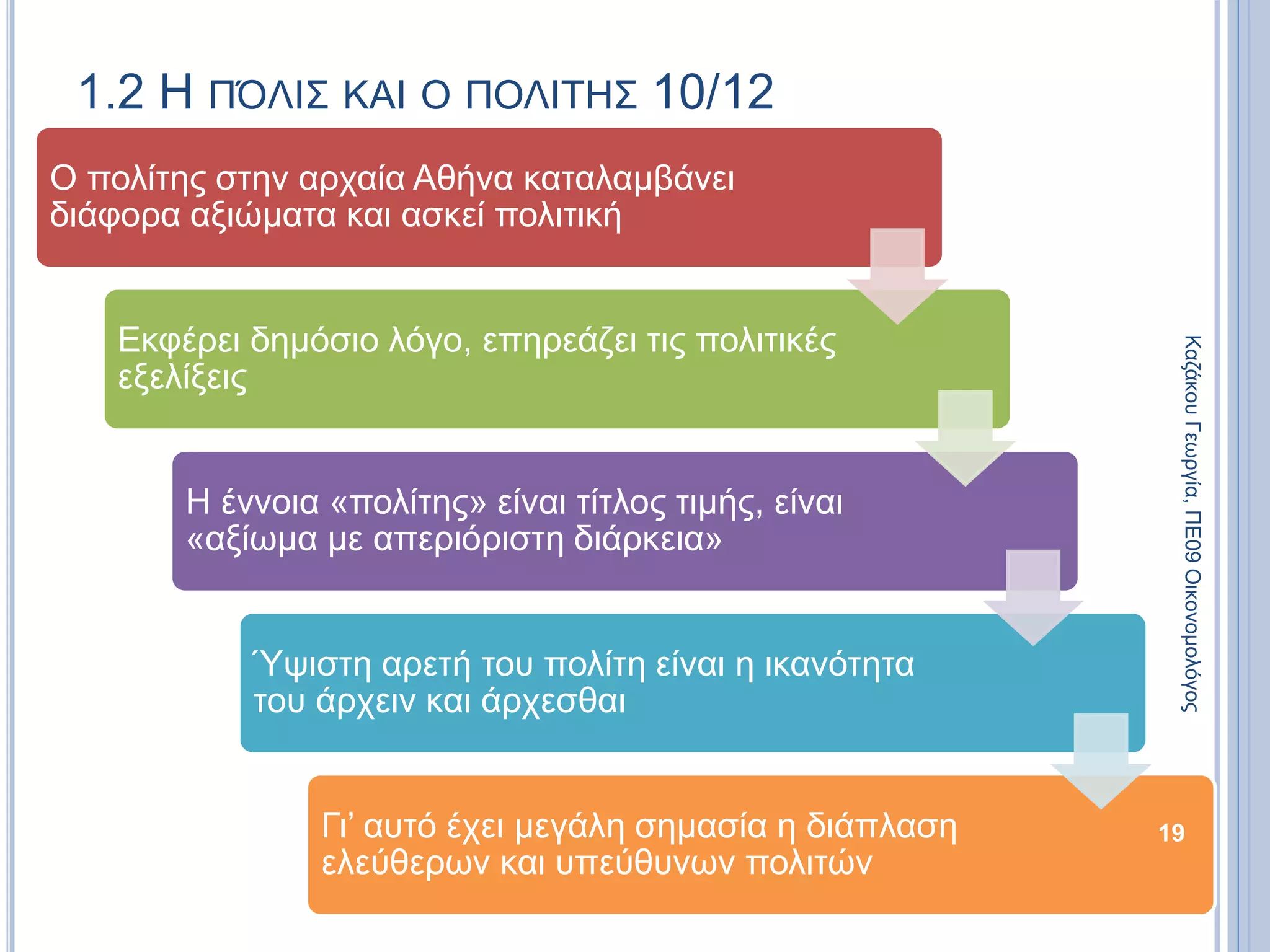 1.2 Η ΠΌΛΙΣ ΚΑΙ Ο ΠΟΛΙΤΗΣ 10/12

Ο πολίτης στην αρχαία Αθήνα καταλαμβάνει διάφορα αξιώματα και ασκεί πολιτική

Εκφέρει δημόσιο λόγο, επηρεάζει τις πολιτικές εξελίξεις

Η έννοια «πολίτης» είναι τίτλος τιμής, είναι «αξίωμα με απεριόριστη διάρκεια»

Ύψιστη αρετή του πολίτη είναι η ικανότητα του άρχειν και άρχεσθαι

Γι' αυτό έχει μεγάλη σημασία η διάπλαση ελεύθερων και υπεύθυνων πολιτών

Καζάκου Γεωργία, ΠΕ09 Οικονομολόγος

19